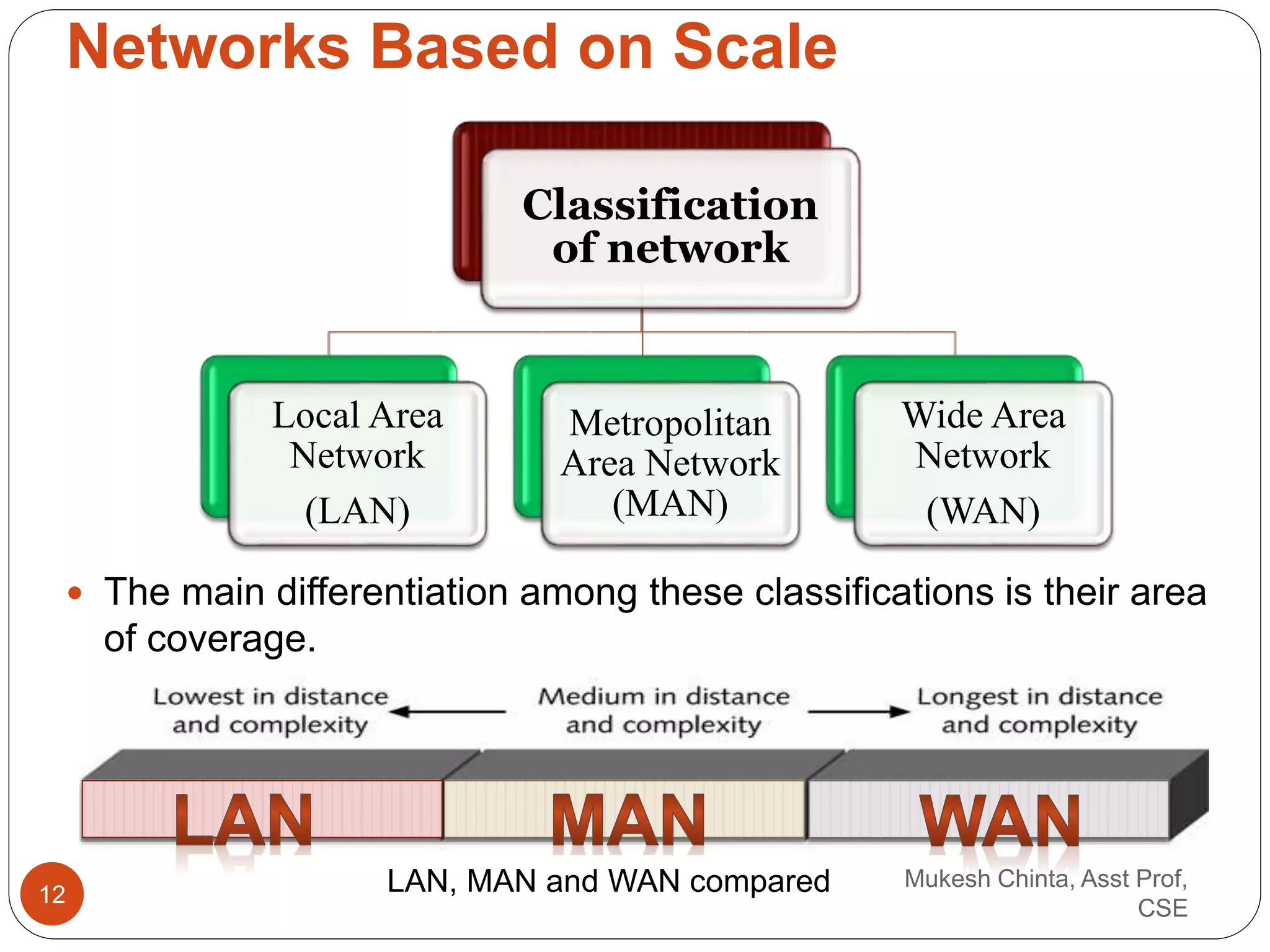 Networks Based on Scale

Classification of network

Local Area Network (LAN)

Metropolitan Area Network (MAN)

Wide Area Network (WAN)

• The main differentiation among these classifications is their area of coverage.

Lowest in distance and complexity

Medium in distance and complexity

Longest in distance and complexity

LAN

MAN

WAN

LAN, MAN and WAN compared

12

Mukesh Chinta, Asst Prof, CSE